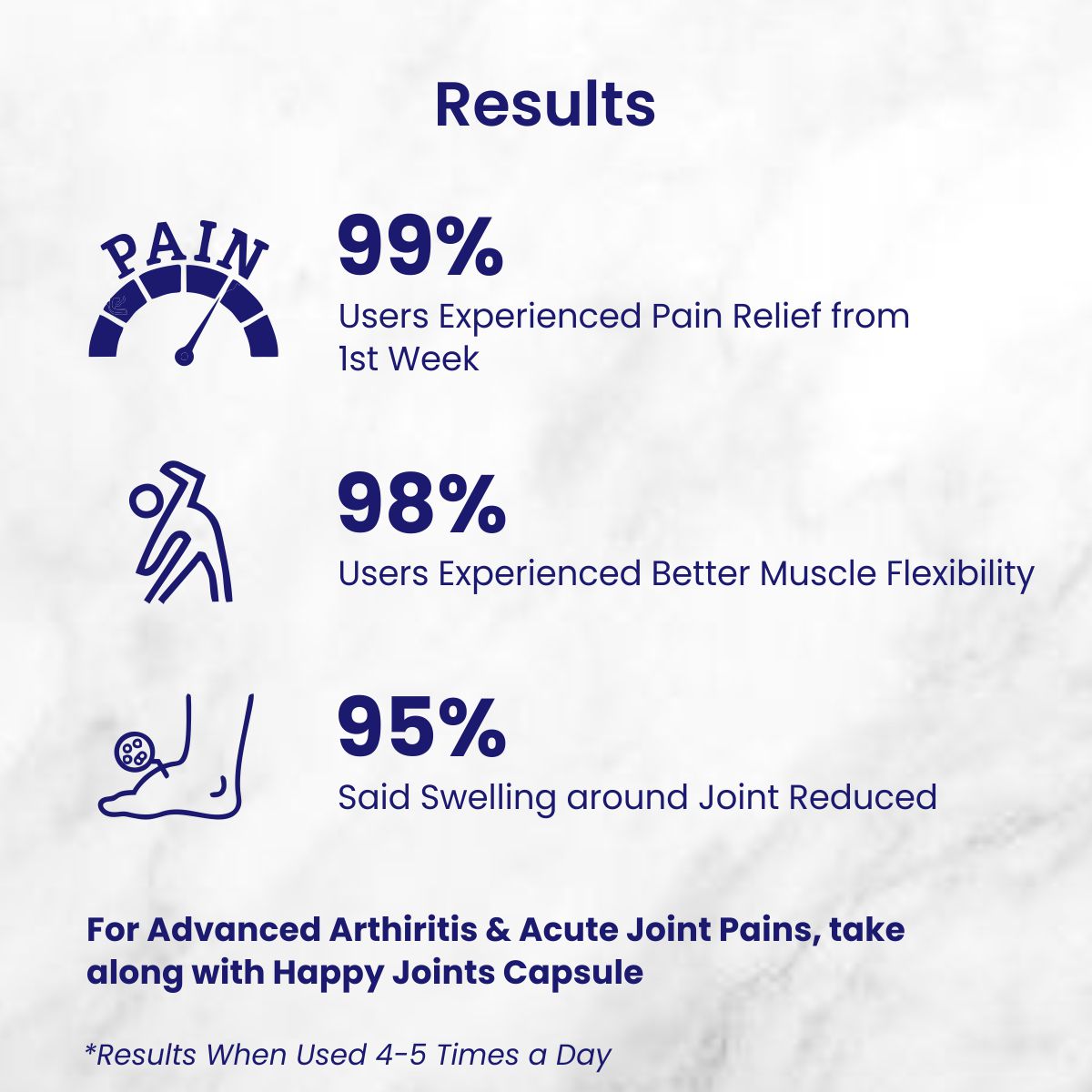 Results

PAIN

99%
Users Experienced Pain Relief from 1st Week

98%
Users Experienced Better Muscle Flexibility

95%
Said Swelling around Joint Reduced

For Advanced Arthiritis & Acute Joint Pains, take along with Happy Joints Capsule

*Results When Used 4-5 Times a Day